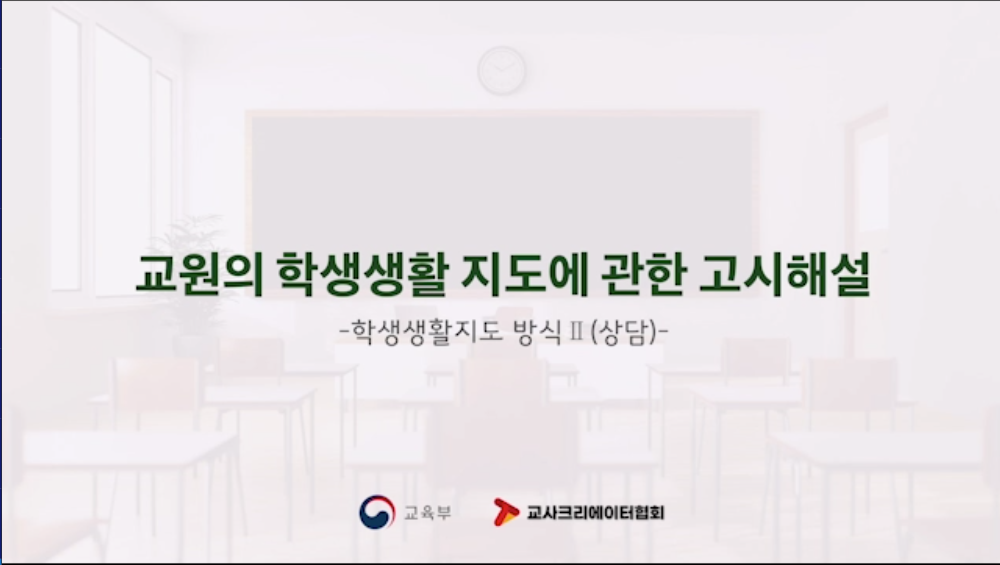 교원의 학생생활 지도에 관한 고시해설

-학생생활지도 방식 Ⅱ (상담)-

교육부

교사크리에이터협회